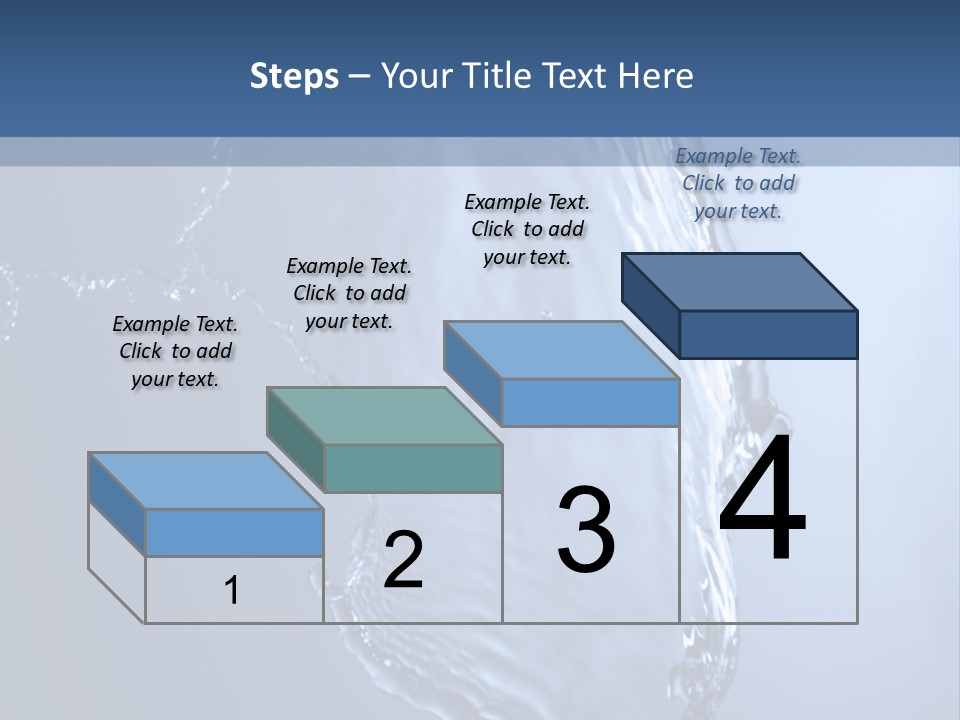 Steps – Your Title Text Here

Example Text. Click to add your text.

Example Text. Click to add your text.

Example Text. Click to add your text.

Example Text. Click to add your text.

1

2

3

4